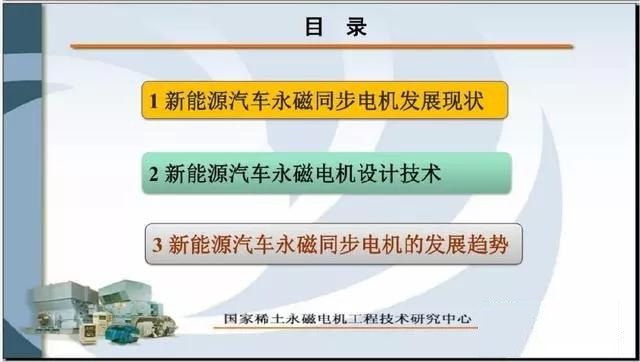 目　录

1 新能源汽车永磁同步电机发展现状

2 新能源汽车永磁电机设计技术

3 新能源汽车永磁同步电机的发展趋势

国家稀土永磁电机工程技术研究中心